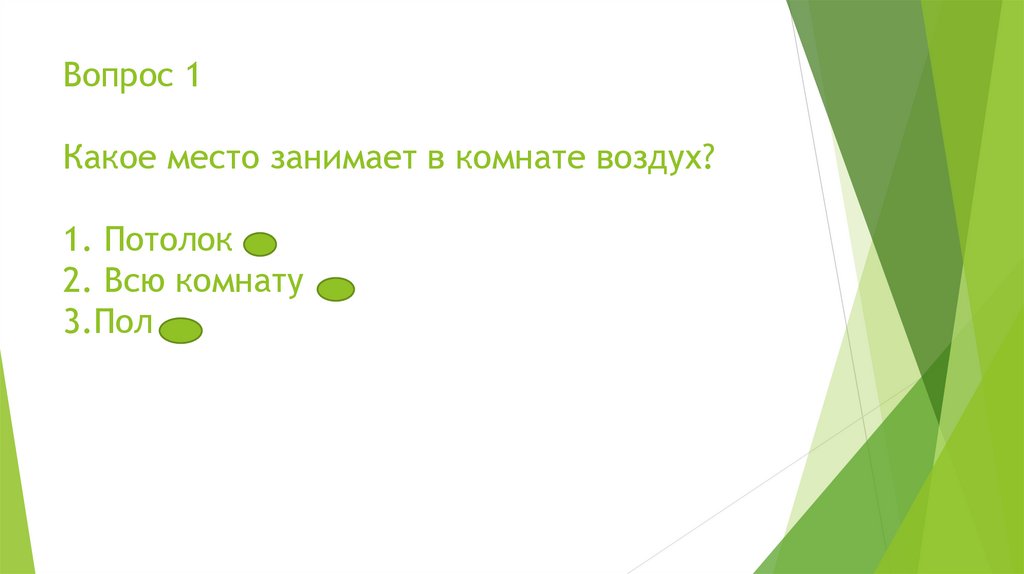 Вопрос 1

Какое место занимает в комнате воздух?

1. Потолок
2. Всю комнату
3.Пол